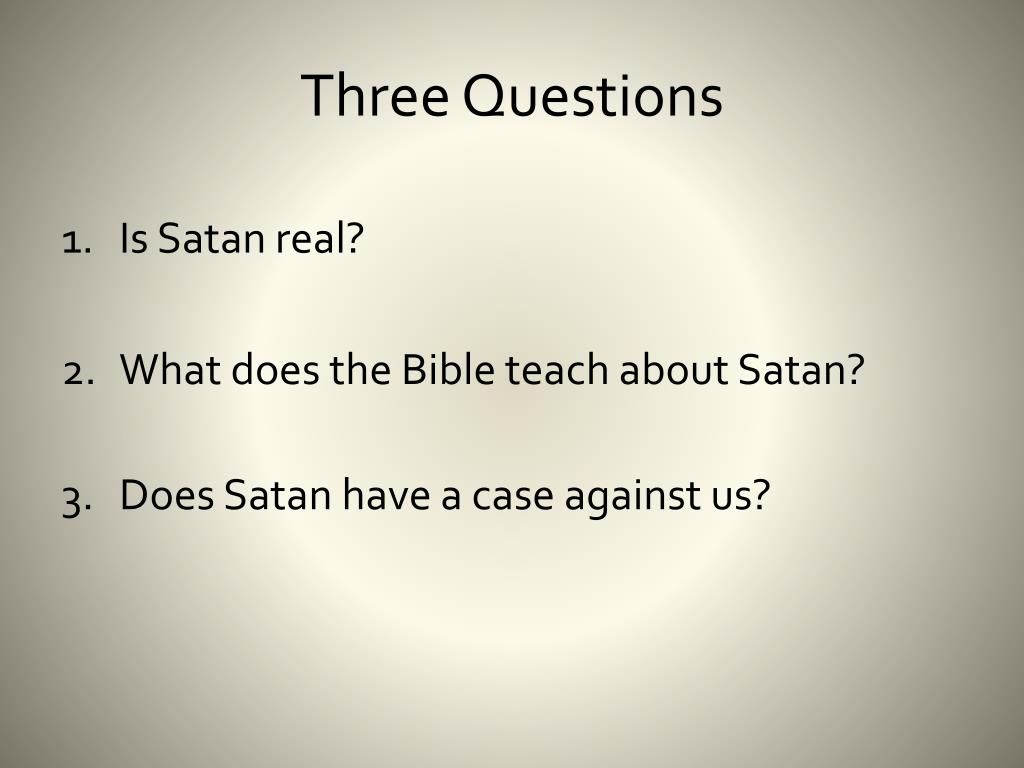 Three Questions

1. Is Satan real?

2. What does the Bible teach about Satan?

3. Does Satan have a case against us?